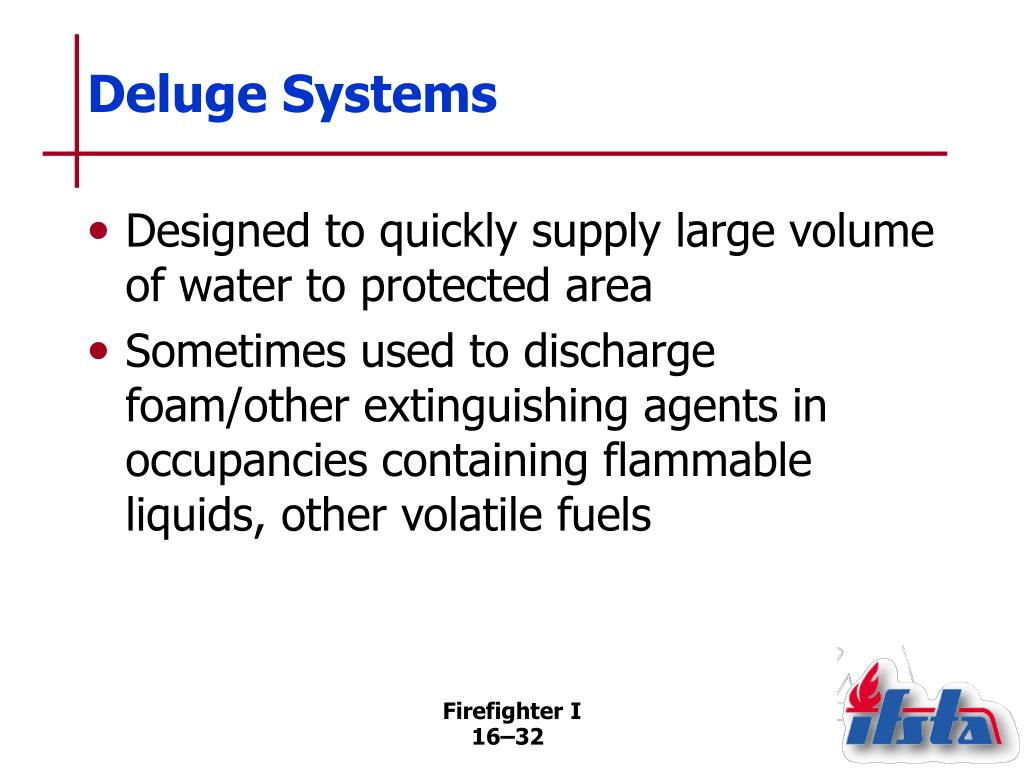 Deluge Systems

• Designed to quickly supply large volume of water to protected area
• Sometimes used to discharge foam/other extinguishing agents in occupancies containing flammable liquids, other volatile fuels

Firefighter I
16–32

ifsta